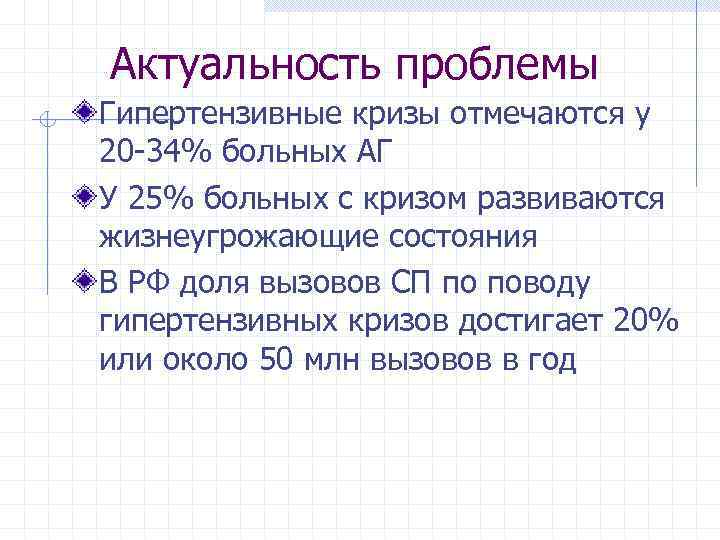 Актуальность проблемы

Гипертензивные кризы отмечаются у 20-34% больных АГ

У 25% больных с кризом развиваются жизнеугрожающие состояния

В РФ доля вызовов СП по поводу гипертензивных кризов достигает 20% или около 50 млн вызовов в год